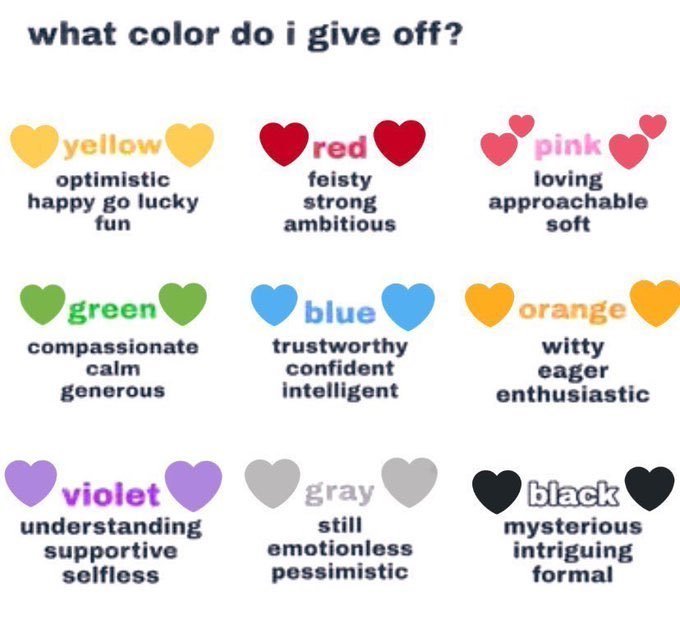 what color do i give off?

yellow
optimistic
happy go lucky
fun

red
feisty
strong
ambitious

pink
loving
approachable
soft

green
compassionate
calm
generous

blue
trustworthy
confident
intelligent

orange
witty
eager
enthusiastic

violet
understanding
supportive
selfless

gray
still
emotionless
pessimistic

black
mysterious
intriguing
formal